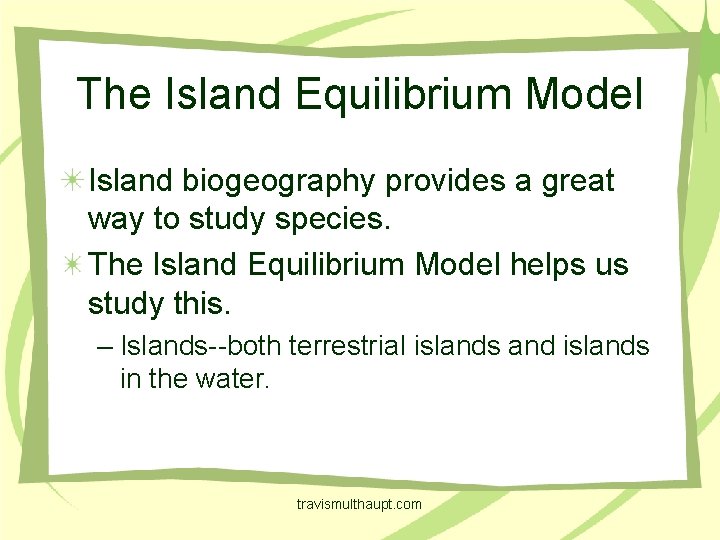 The Island Equilibrium Model

Island biogeography provides a great way to study species.

The Island Equilibrium Model helps us study this.

– Islands--both terrestrial islands and islands in the water.

travismulthaupt.com